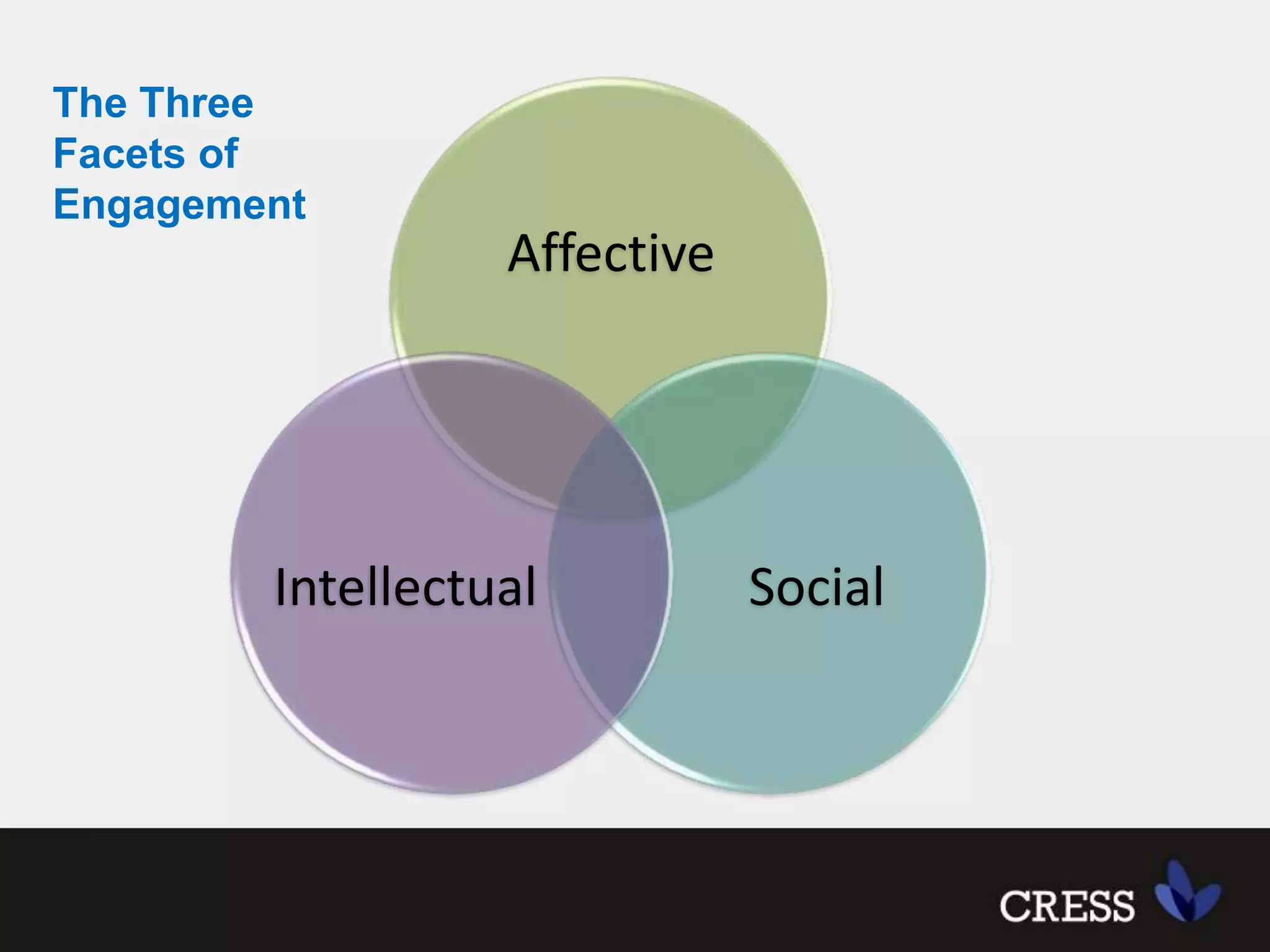 The Three Facets of Engagement

Affective

Intellectual

Social

CRESS